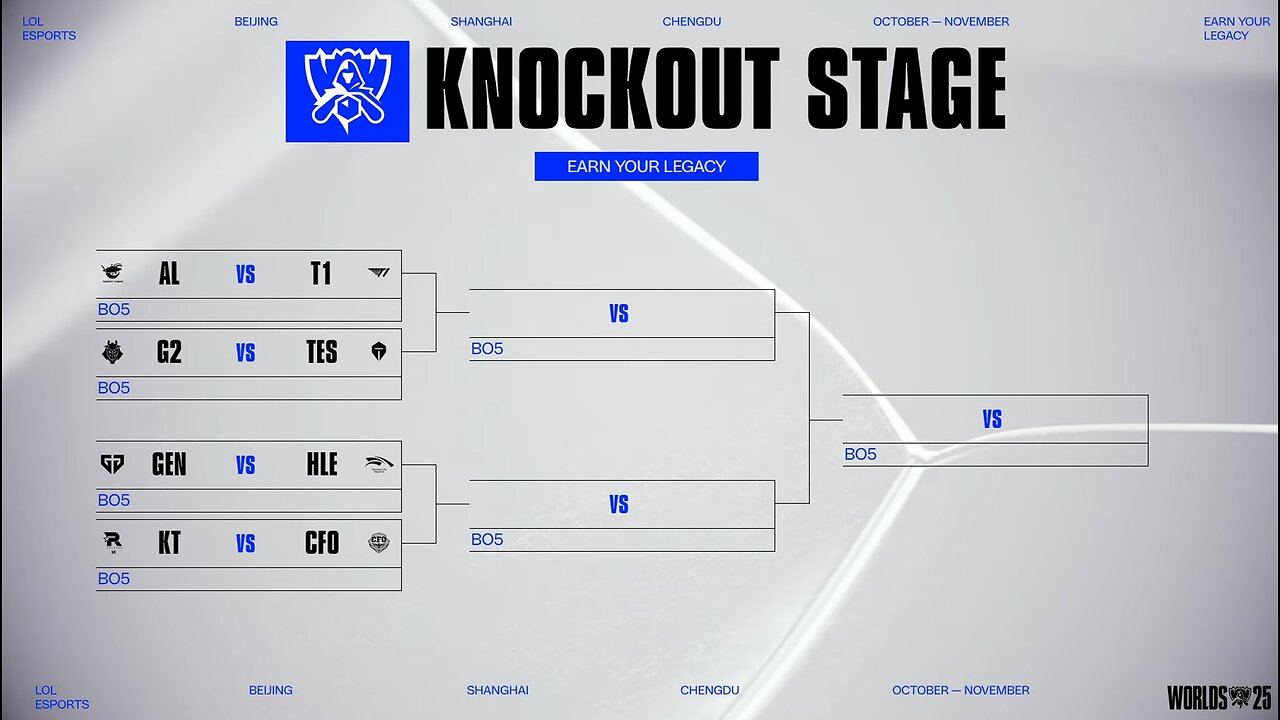 LOL ESPORTS
BEIJING
SHANGHAI
CHENGDU
OCTOBER — NOVEMBER
EARN YOUR LEGACY

KNOCKOUT STAGE

EARN YOUR LEGACY

AL VS T1
BO5

G2 VS TES
BO5

GEN VS HLE
BO5

KT VS CFO
BO5

VS
BO5

VS
BO5

VS
BO5

LOL ESPORTS
BEIJING
SHANGHAI
CHENGDU
OCTOBER — NOVEMBER
WORLDS 25